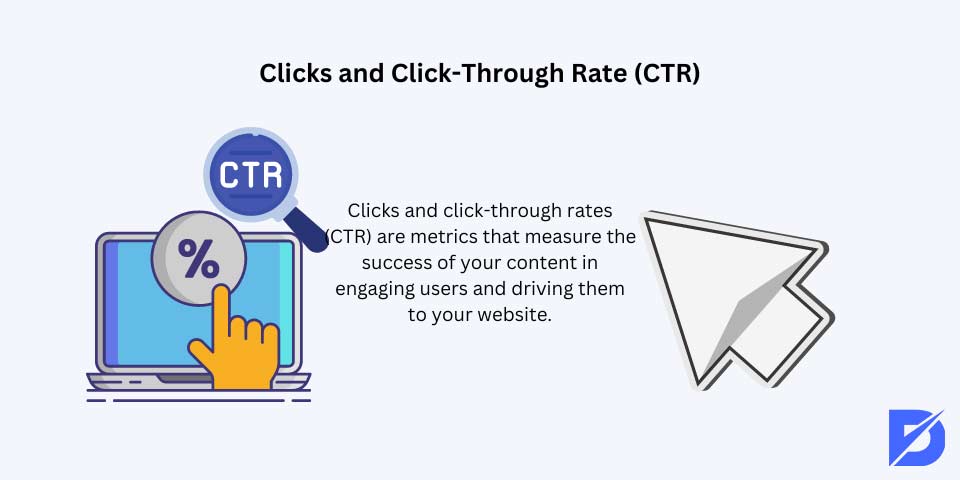 Clicks and Click-Through Rate (CTR)

CTR

%

Clicks and click-through rates (CTR) are metrics that measure the success of your content in engaging users and driving them to your website.